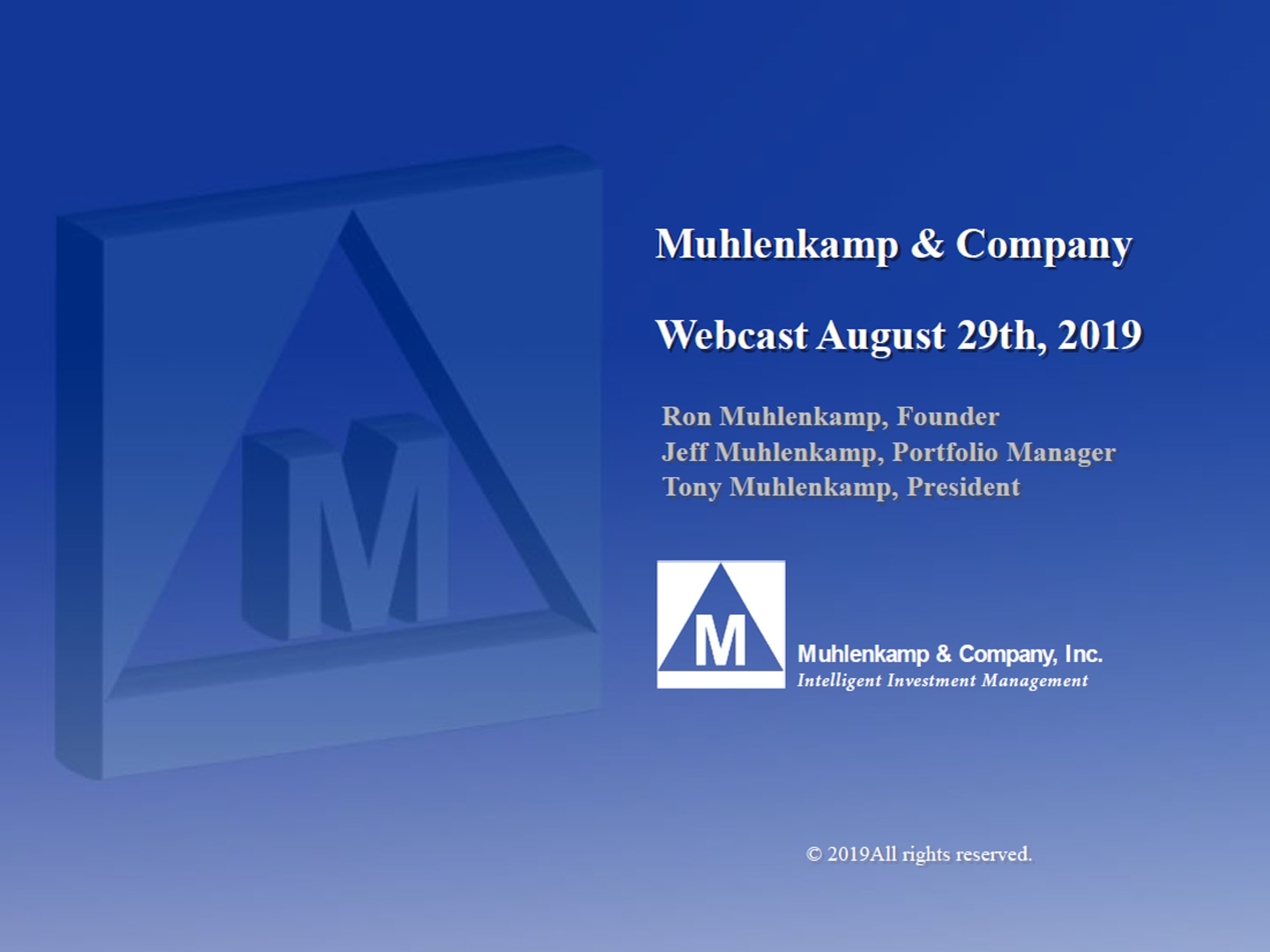 M

Muhlenkamp & Company

Webcast August 29th, 2019

Ron Muhlenkamp, Founder
Jeff Muhlenkamp, Portfolio Manager
Tony Muhlenkamp, President

M

Muhlenkamp & Company, Inc.
Intelligent Investment Management

© 2019All rights reserved.